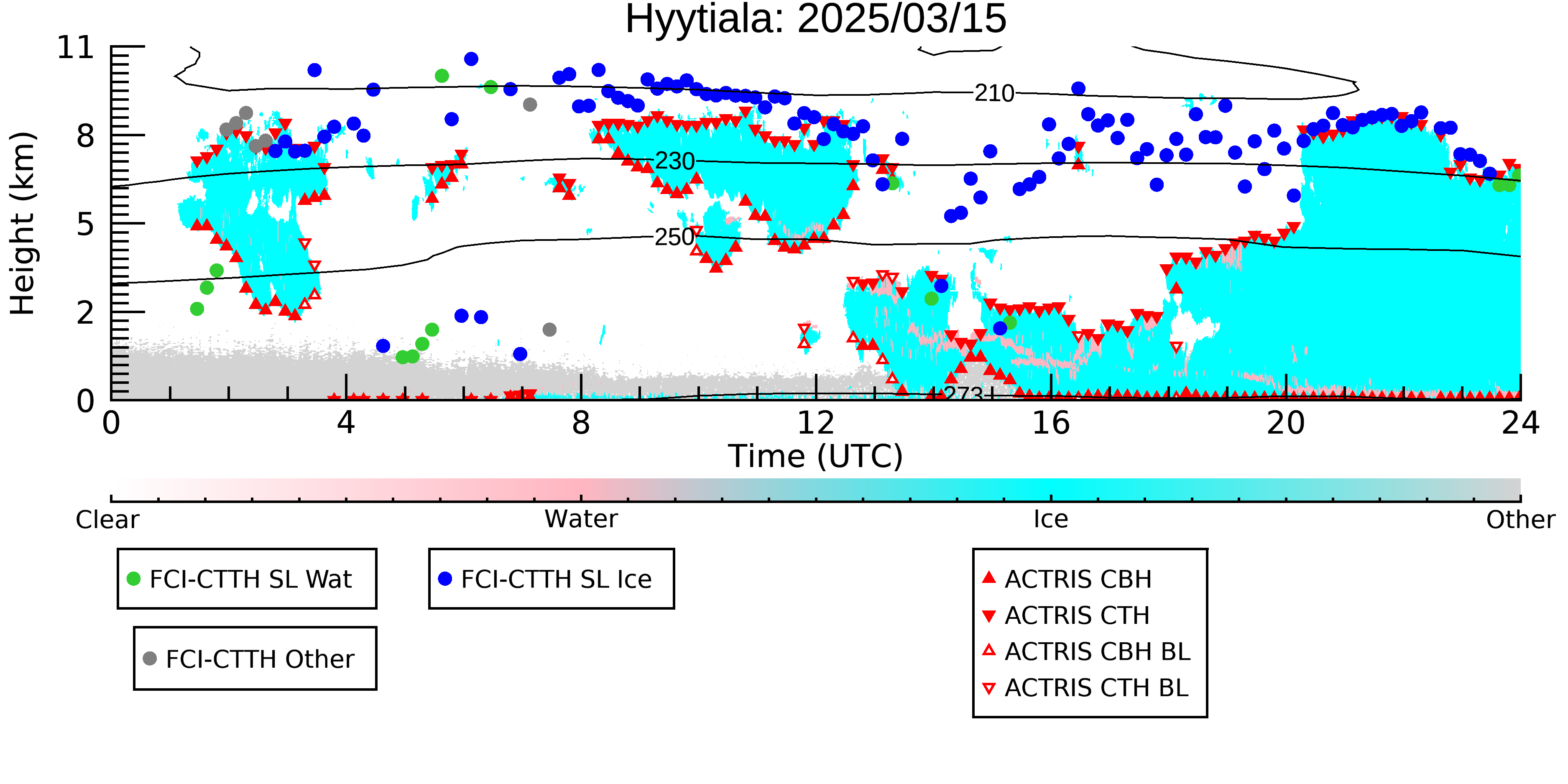 Hyytiala: 2025/03/15

Height (km)

11
8
5
2
0

210
230
250
273

0 4 8 12 16 20 24

Time (UTC)

Clear
Water
Ice
Other

FCI-CTTH SL Wat
FCI-CTTH SL Ice
FCI-CTTH Other

ACTRIS CBH
ACTRIS CTH
ACTRIS CBH BL
ACTRIS CTH BL